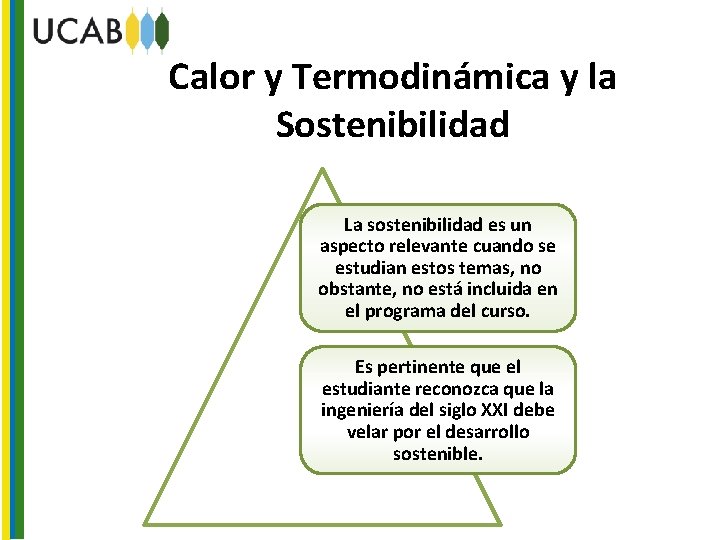 UCAB

Calor y Termodinámica y la Sostenibilidad

La sostenibilidad es un aspecto relevante cuando se estudian estos temas, no obstante, no está incluida en el programa del curso.

Es pertinente que el estudiante reconozca que la ingeniería del siglo XXI debe velar por el desarrollo sostenible.